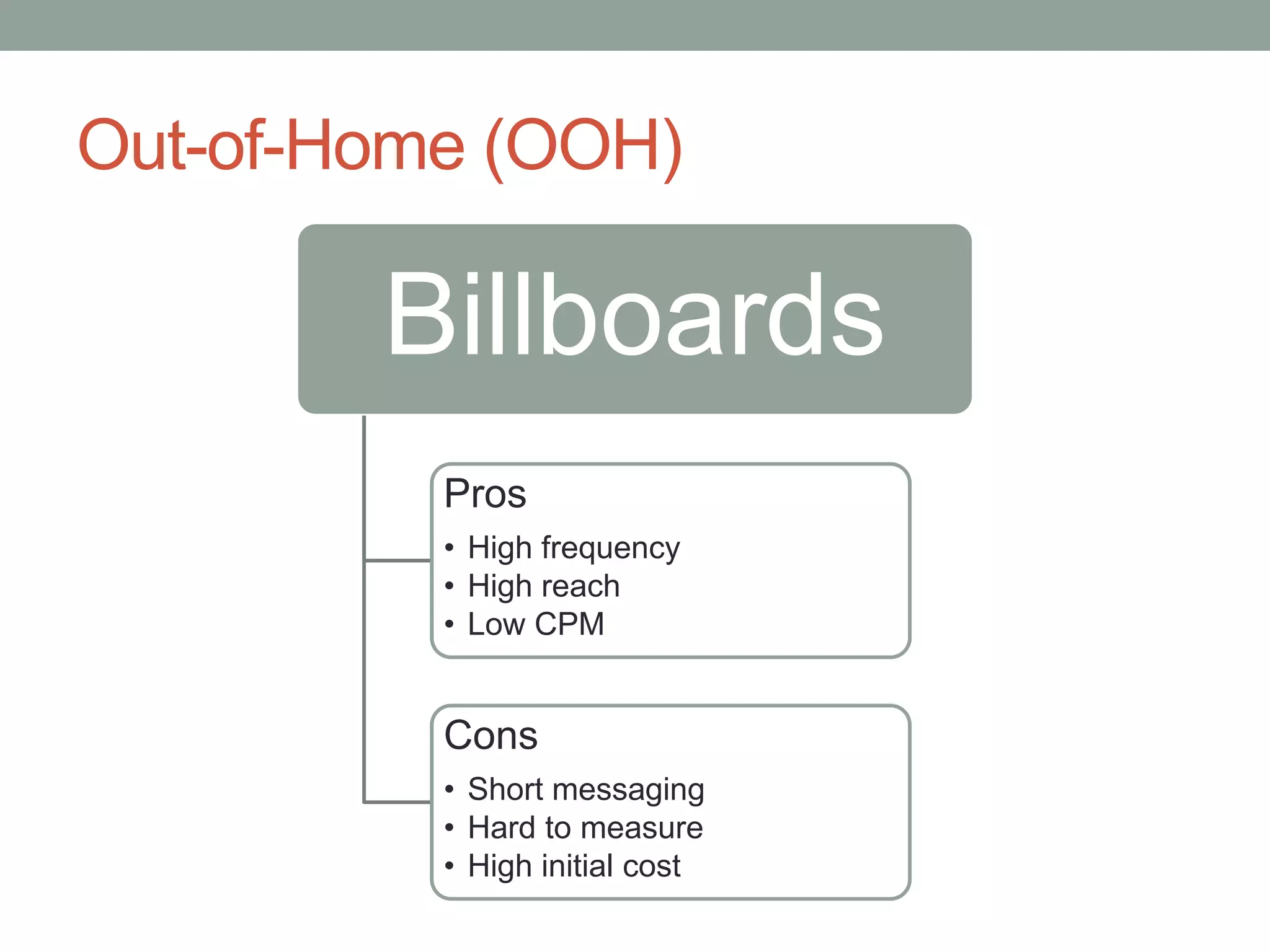 Out-of-Home (OOH)

Billboards

Pros
• High frequency
• High reach
• Low CPM

Cons
• Short messaging
• Hard to measure
• High initial cost